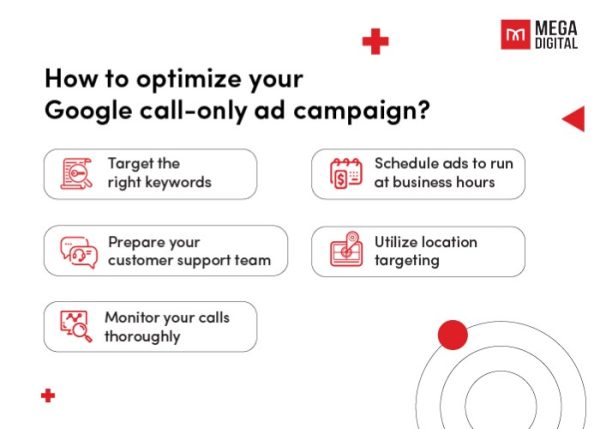 MEGA DIGITAL

How to optimize your Google call-only ad campaign?

Target the right keywords

Schedule ads to run at business hours

Prepare your customer support team

Utilize location targeting

Monitor your calls thoroughly